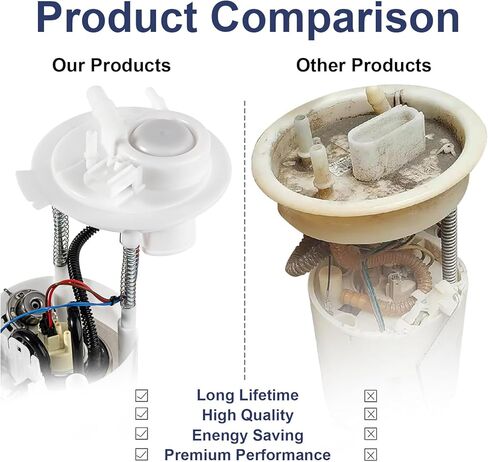 Product Comparison

Our Products

Other Products

☑ Long Lifetime ☒
☑ High Quality ☒
☑ Enengy Saving ☒
☑ Premium Performance ☒